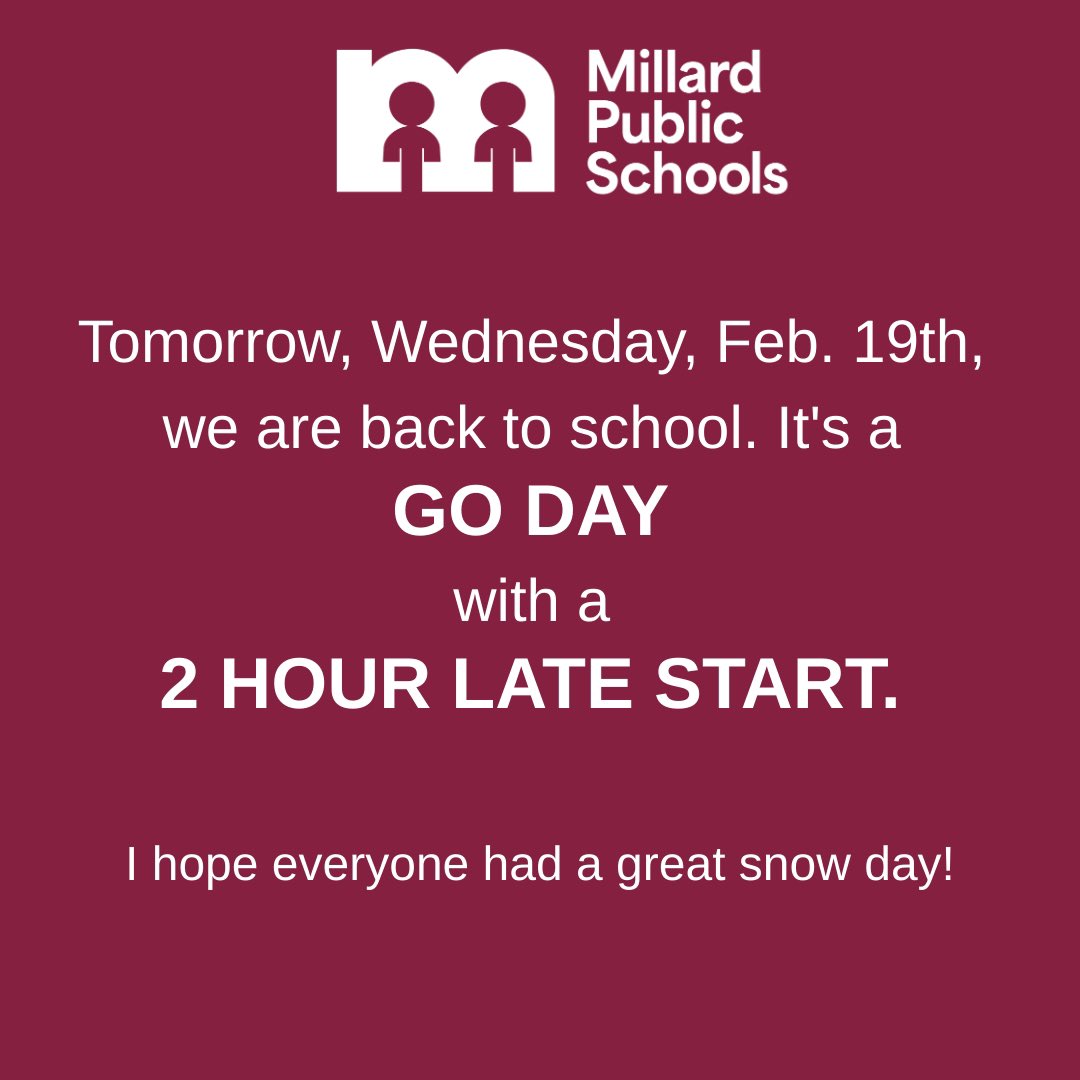 Millard Public Schools

Tomorrow, Wednesday, Feb. 19th, we are back to school. It's a

GO DAY

with a

2 HOUR LATE START.

I hope everyone had a great snow day!